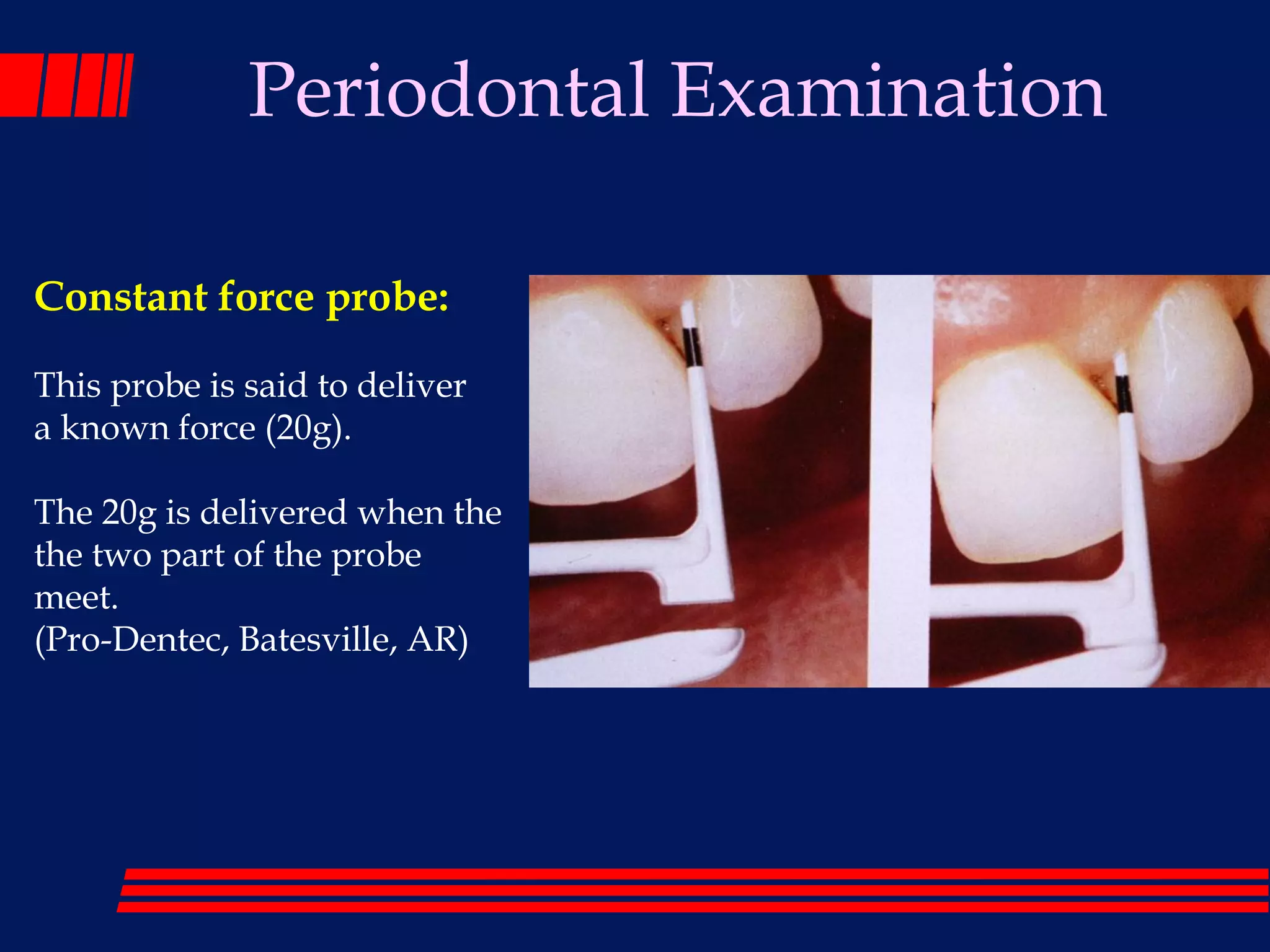 Periodontal Examination

Constant force probe:

This probe is said to deliver a known force (20g).

The 20g is delivered when the the two part of the probe meet.
(Pro-Dentec, Batesville, AR)